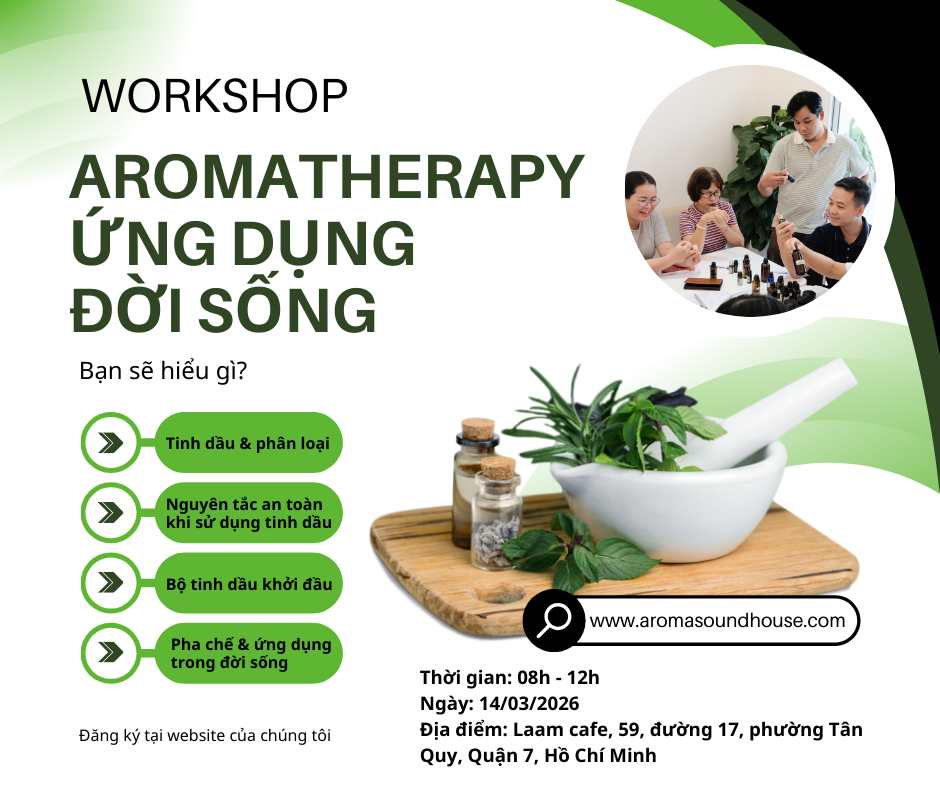 WORKSHOP

AROMATHERAPY ỨNG DỤNG ĐỜI SỐNG

Bạn sẽ hiểu gì?

Tinh dầu & phân loại

Nguyên tắc an toàn khi sử dụng tinh dầu

Bộ tinh dầu khởi đầu

Pha chế & ứng dụng trong đời sống

Đăng ký tại website của chúng tôi

www.aromasoundhouse.com

Thời gian: 08h - 12h
Ngày: 14/03/2026
Địa điểm: Laam cafe, 59, đường 17, phường Tân Quy, Quận 7, Hồ Chí Minh